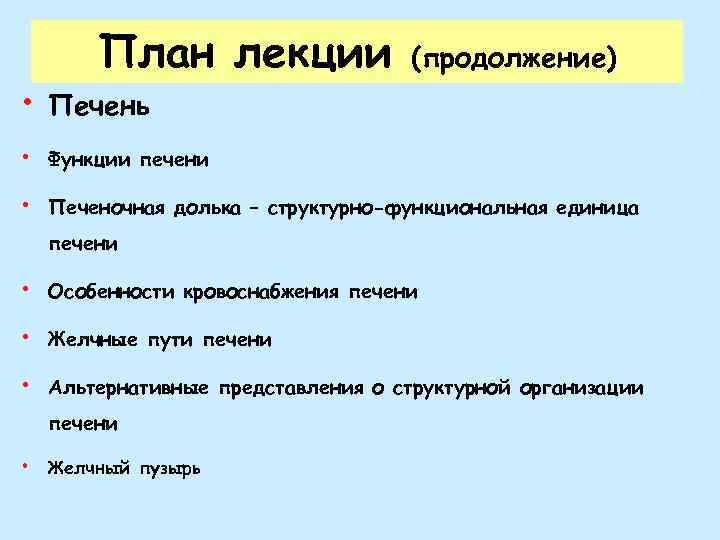 План лекции (продолжение)

• Печень

• Функции печени

• Печеночная долька – структурно-функциональная единица печени

• Особенности кровоснабжения печени

• Желчные пути печени

• Альтернативные представления о структурной организации печени

• Желчный пузырь